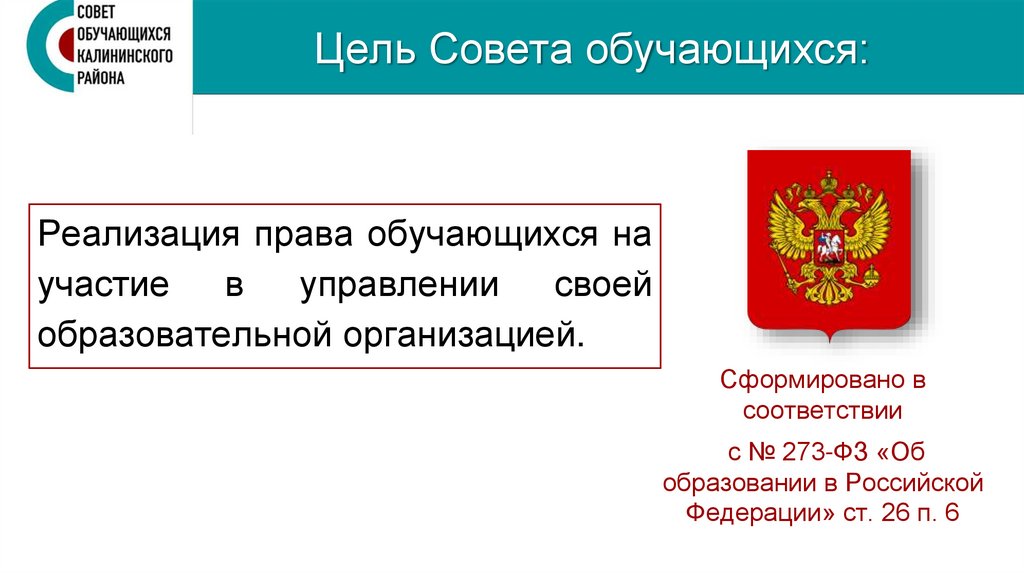 СОВЕТ ОБУЧАЮЩИХСЯ КАЛИНИНСКОГО РАЙОНА

Цель Совета обучающихся:

Реализация права обучающихся на участие в управлении своей образовательной организацией.

Сформировано в соответствии

с № 273-ФЗ «Об образовании в Российской Федерации» ст. 26 п. 6